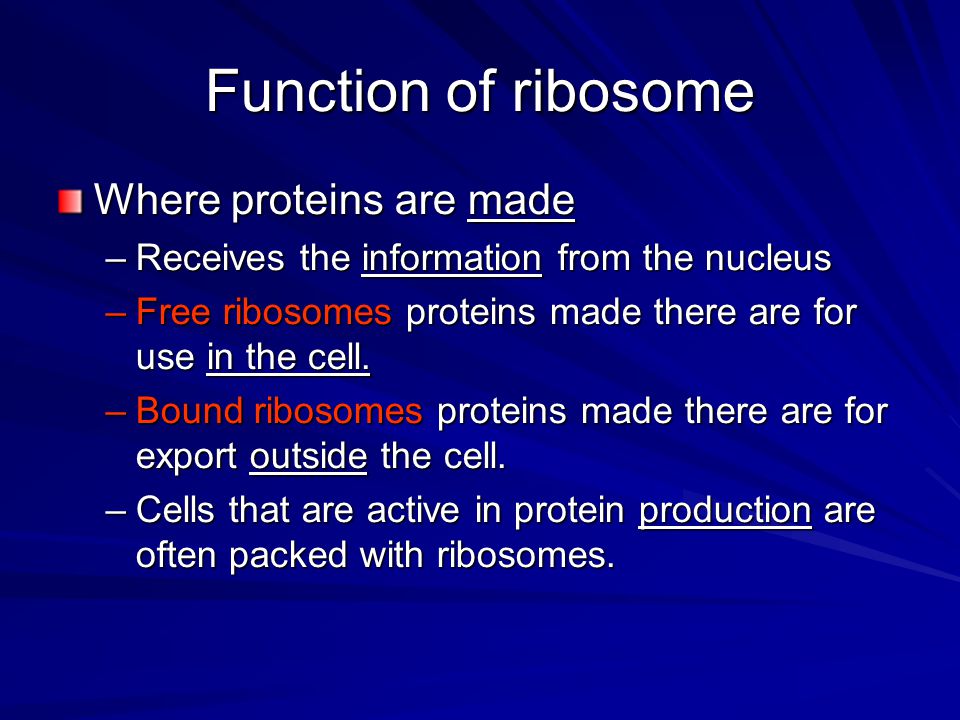 Function of ribosome

Where proteins are made

– Receives the information from the nucleus

– Free ribosomes proteins made there are for use in the cell.

– Bound ribosomes proteins made there are for export outside the cell.

– Cells that are active in protein production are often packed with ribosomes.